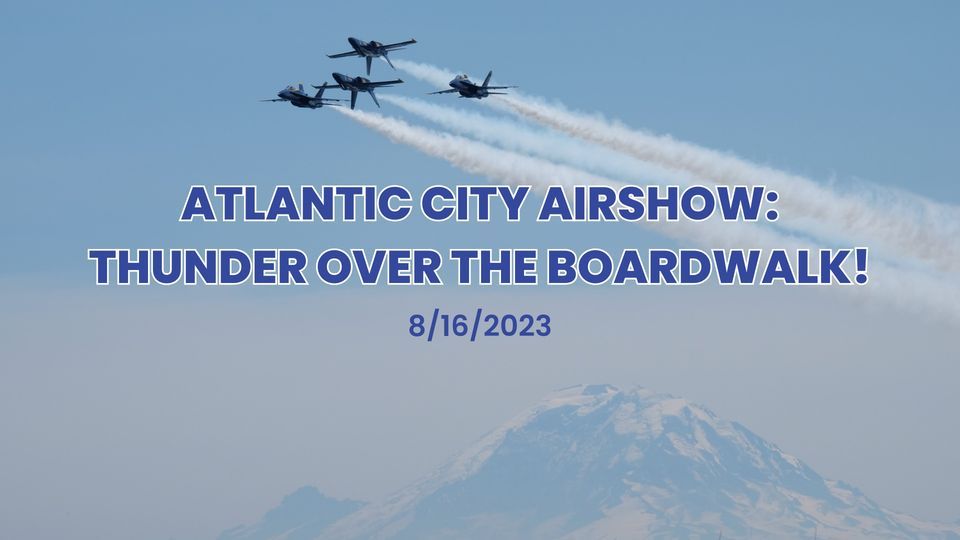 ATLANTIC CITY AIRSHOW:
THUNDER OVER THE BOARDWALK!

8/16/2023